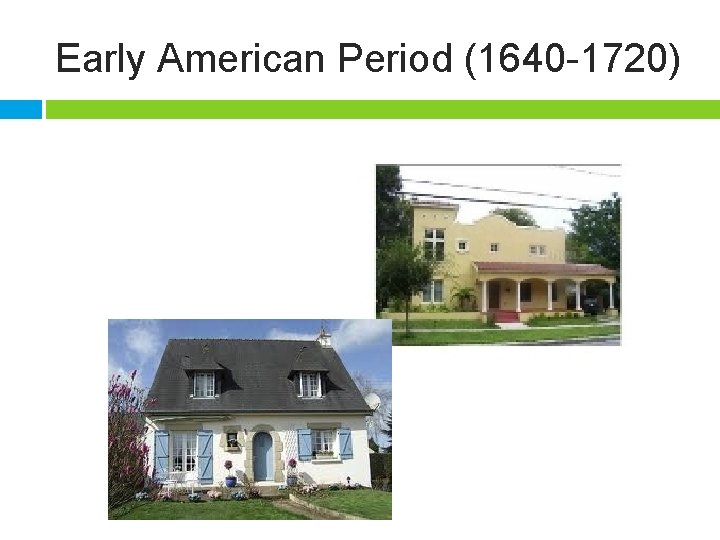 Early American Period (1640-1720)